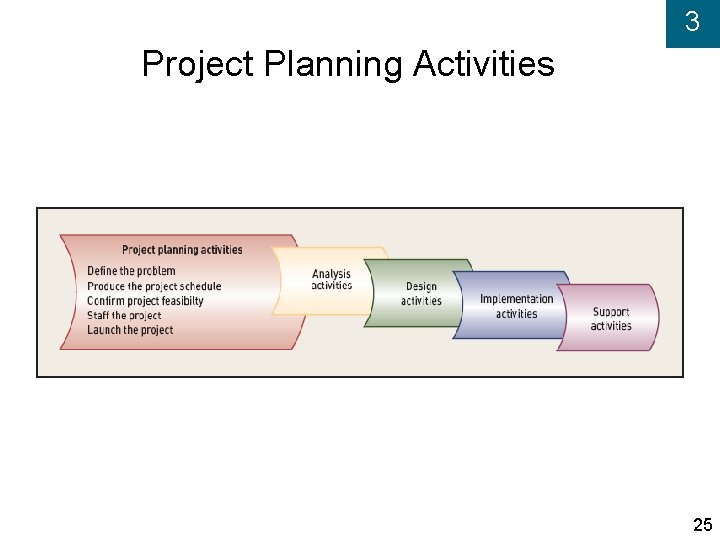 3

Project Planning Activities

Project planning activities
Define the problem
Produce the project schedule
Confirm project feasibilty
Staff the project
Launch the project

Analysis activities

Design activities

Implementation activities

Support activities

25